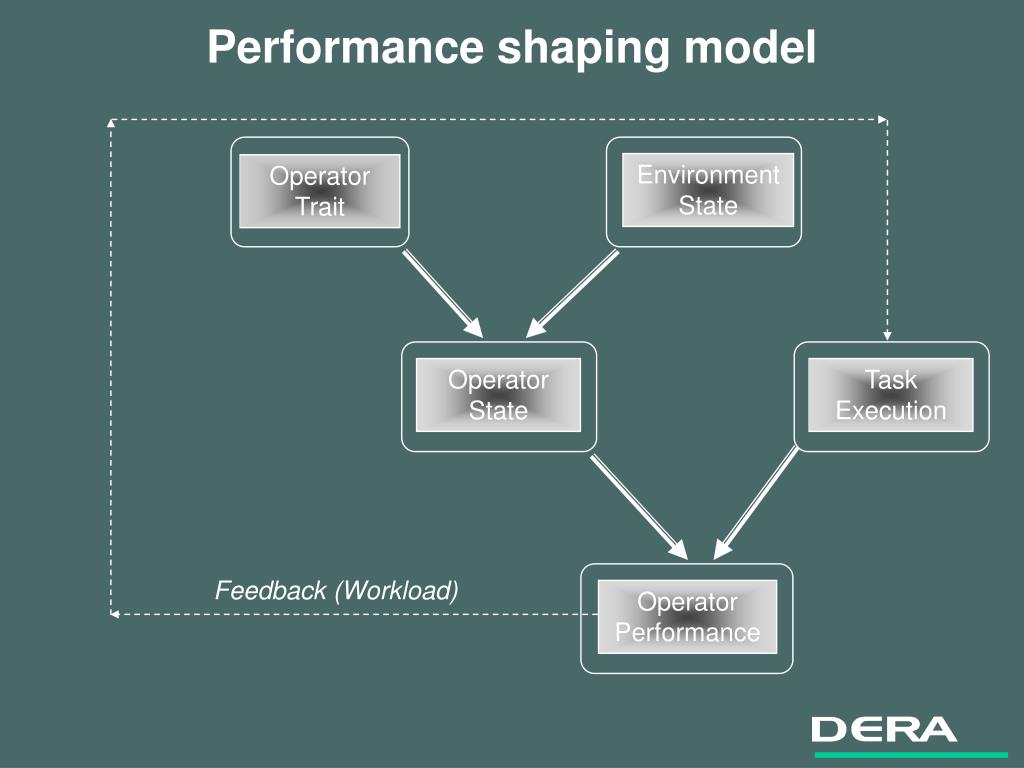 Performance shaping model

Operator Trait

Environment State

Operator State

Task Execution

Feedback (Workload)

Operator Performance

DERA